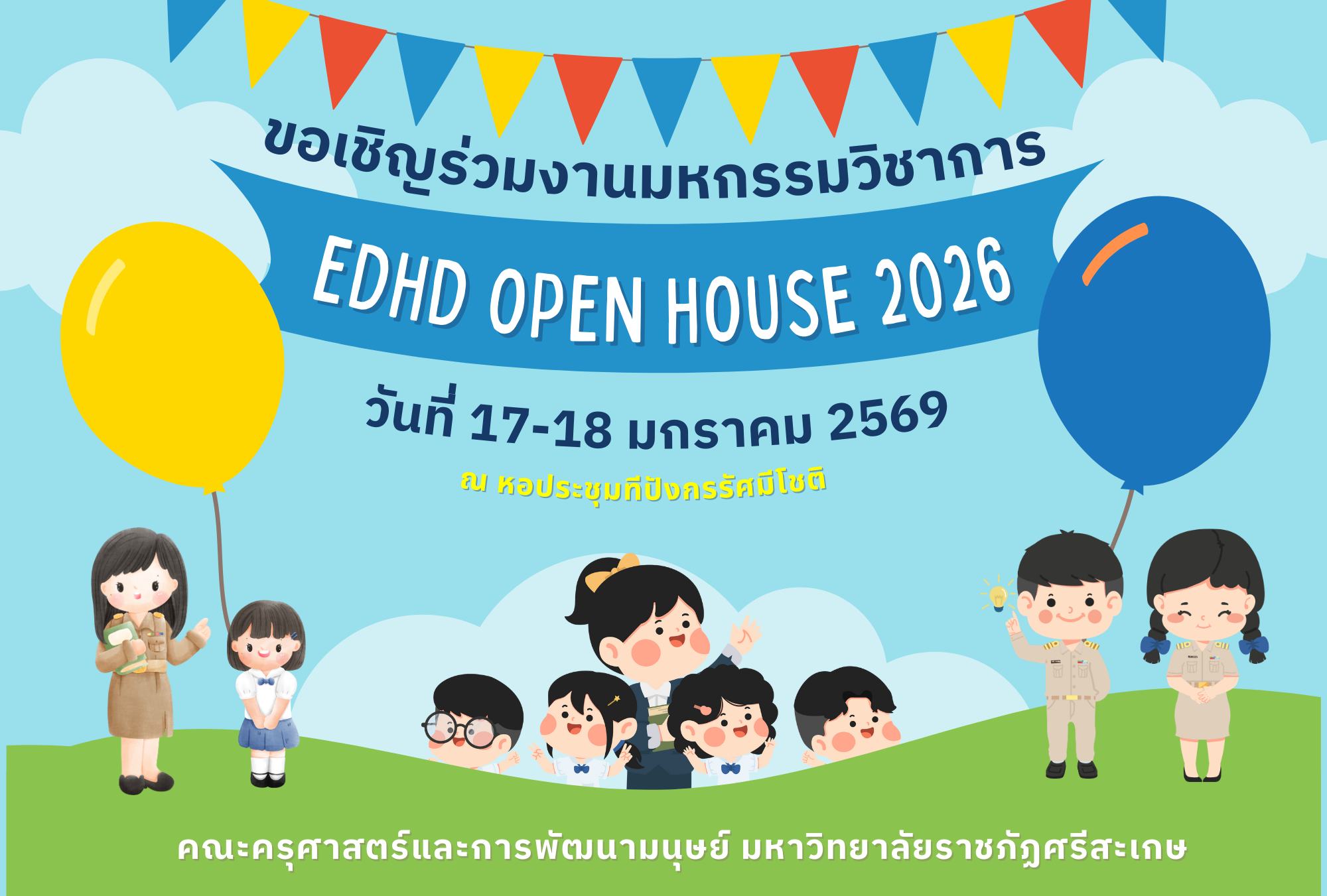 ขอเชิญร่วมงานมหกรรมวิชาการ

EDHD OPEN HOUSE 2026

วันที่ 17-18 มกราคม 2569

ณ หอประชุมทีปังกรรัศมีโชติ

คณะครุศาสตร์และการพัฒนามนุษย์ มหาวิทยาลัยราชภัฏศรีสะเกษ